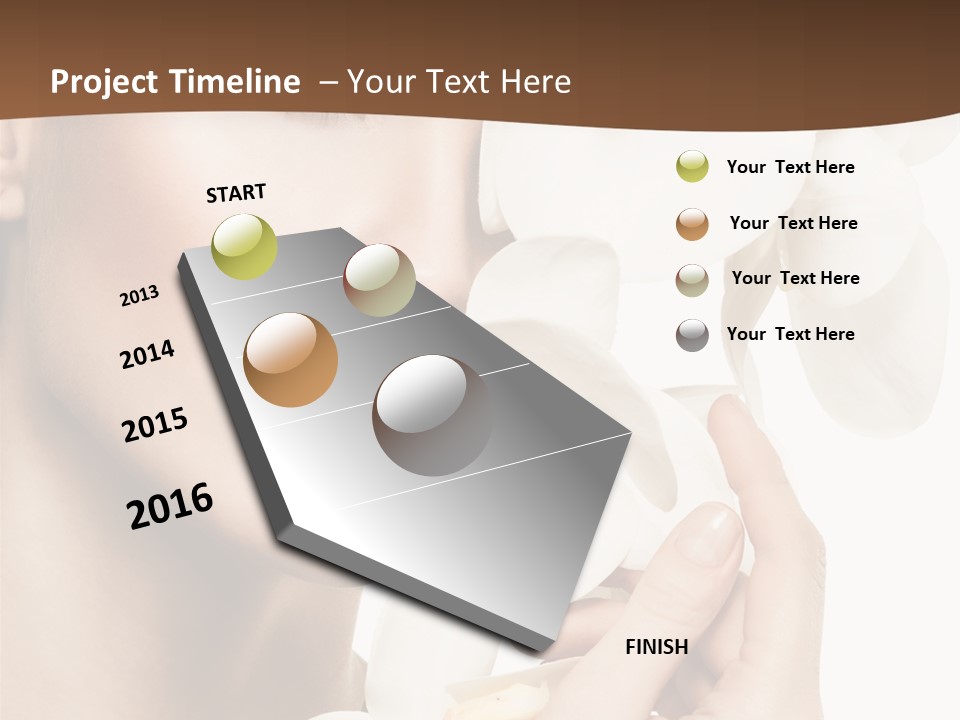 Project Timeline – Your Text Here

START

2013

2014

2015

2016

FINISH

Your Text Here

Your Text Here

Your Text Here

Your Text Here